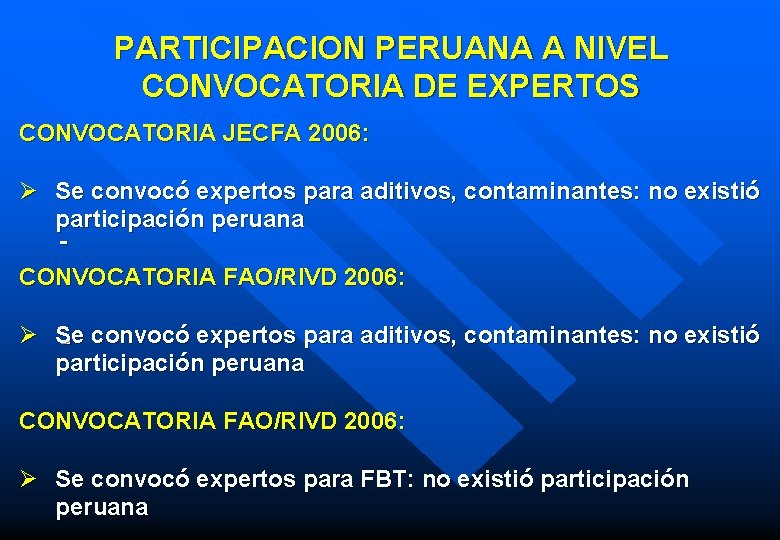 PARTICIPACION PERUANA A NIVEL CONVOCATORIA DE EXPERTOS

CONVOCATORIA JECFA 2006:

➢ Se convocó expertos para aditivos, contaminantes: no existió participación peruana
-

CONVOCATORIA FAO/RIVD 2006:

➢ Se convocó expertos para aditivos, contaminantes: no existió participación peruana

CONVOCATORIA FAO/RIVD 2006:

➢ Se convocó expertos para FBT: no existió participación peruana